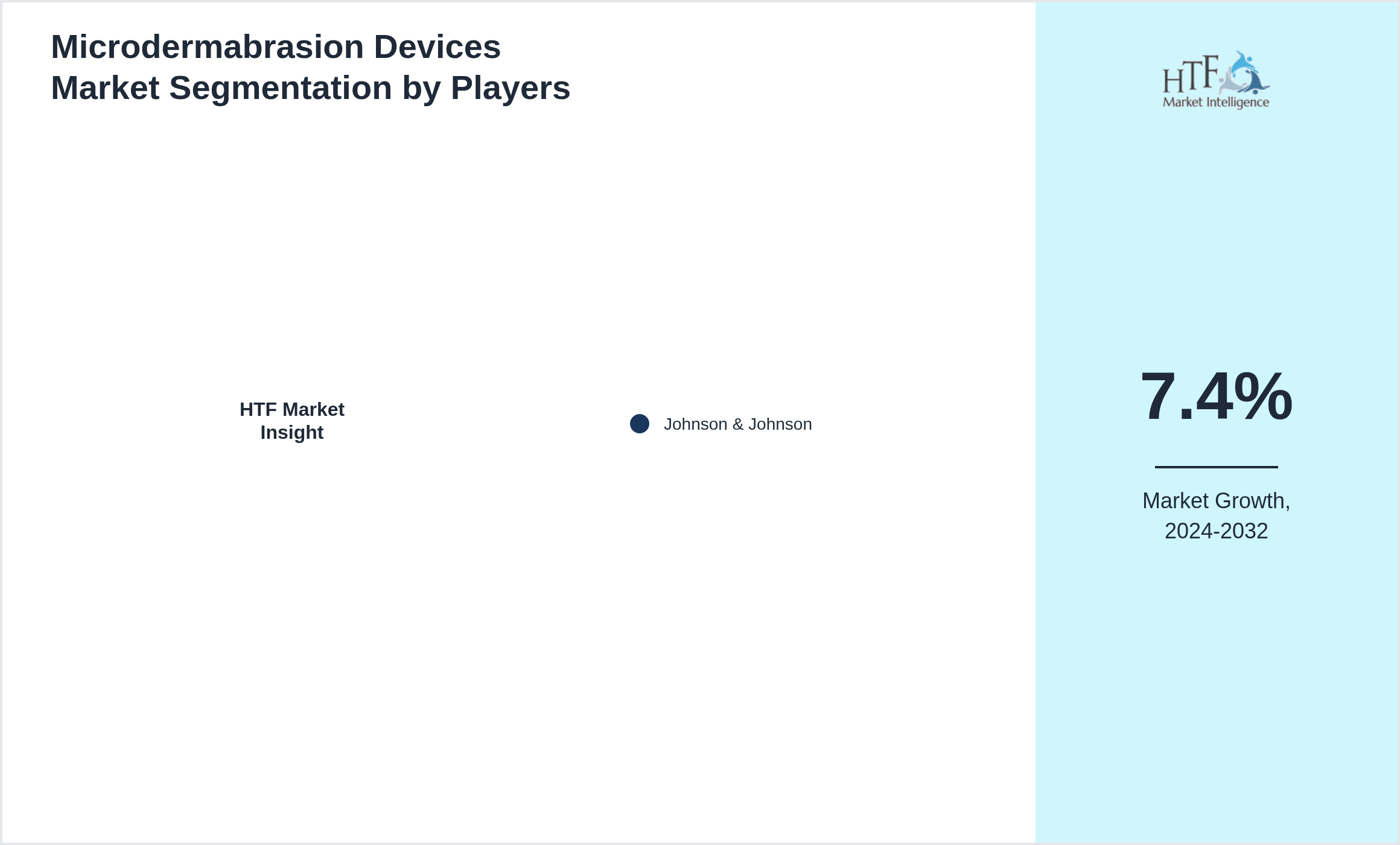 Microdermabrasion Devices
Market Segmentation by Players

HTF Market Intelligence

HTF Market
Insight

Johnson & Johnson

7.4%

Market Growth,
2024-2032